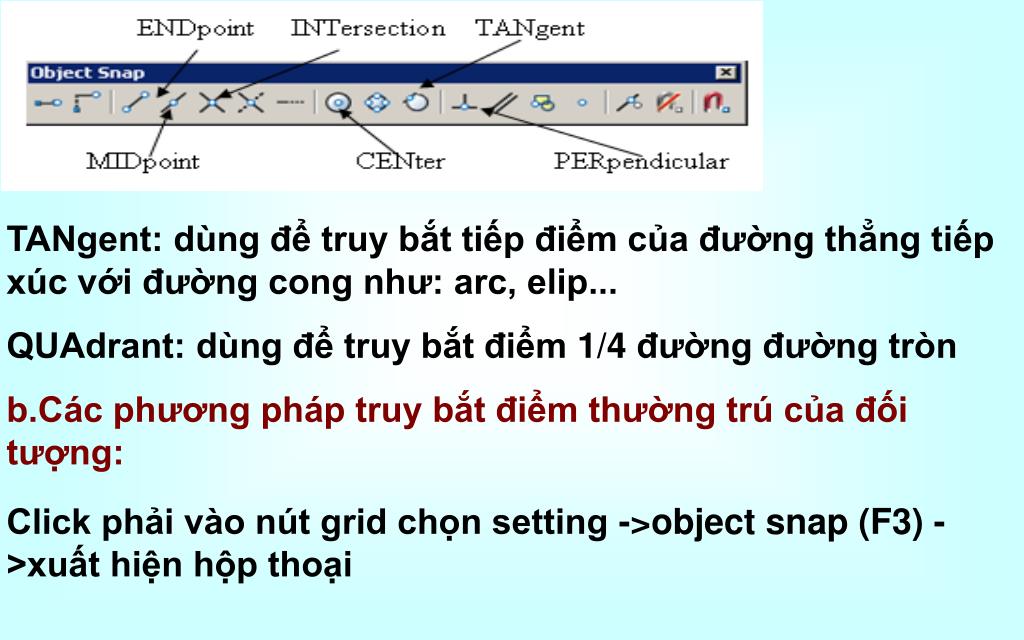 ENDpoint INTersection TANgent

Object Snap

MIDpoint CENter PERpendicular

TANgent: dùng để truy bắt tiếp điểm của đường thẳng tiếp xúc với đường cong như: arc, elip...

QUAdrant: dùng để truy bắt điểm 1/4 đường đường tròn

b.Các phương pháp truy bắt điểm thường trú của đối tượng:

Click phải vào nút grid chọn setting ->object snap (F3) ->xuất hiện hộp thoại